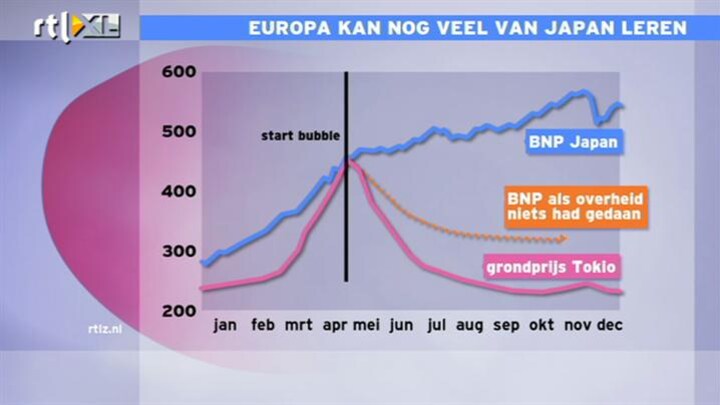 rtl XL

EUROPA KAN NOG VEEL VAN JAPAN LEREN

600
500
400
300
200

start bubble

BNP Japan

BNP als overheid niets had gedaan

grondprijs Tokio

jan feb mrt apr mei jun jul aug sep okt nov dec

rtlz.nl